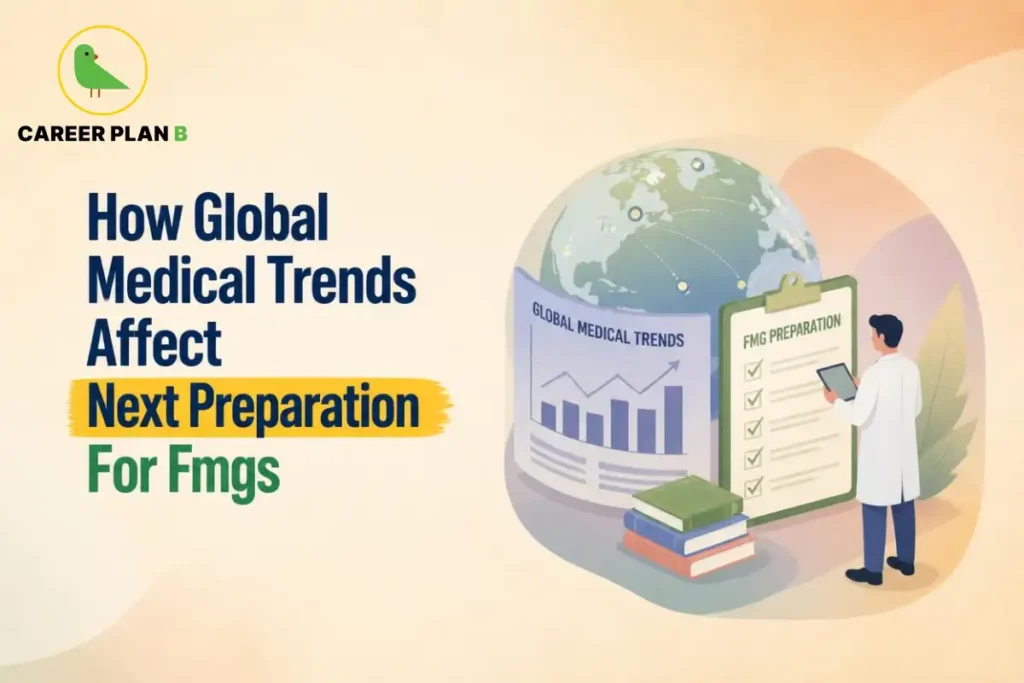 CAREER PLAN B

How Global Medical Trends Affect Next Preparation For Fmgs

GLOBAL MEDICAL TRENDS

FMG PREPARATION